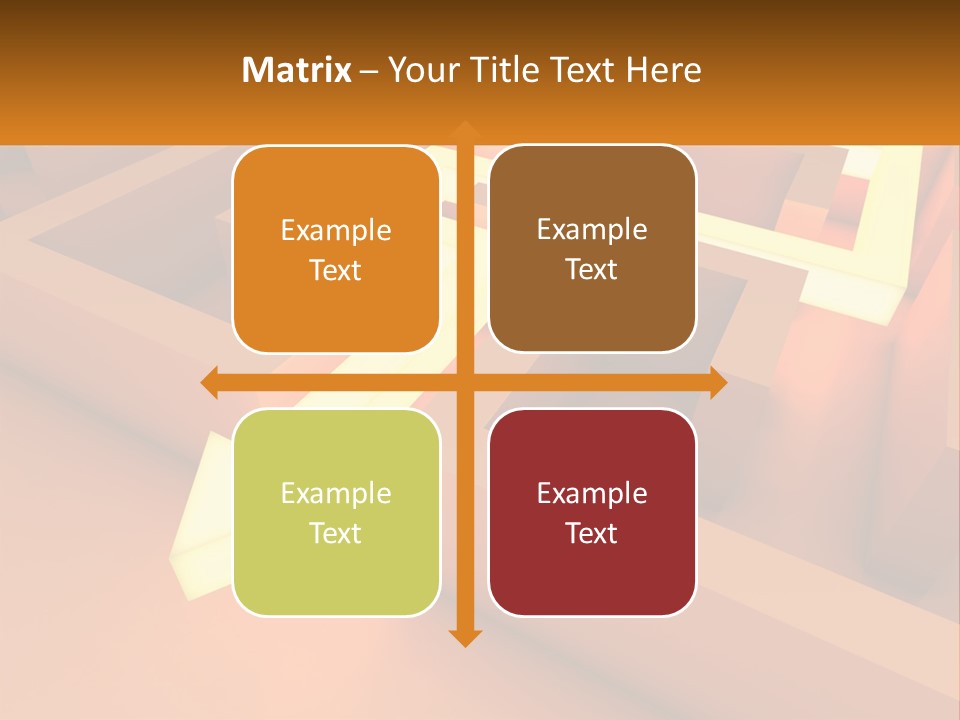 Matrix – Your Title Text Here

Example Text

Example Text

Example Text

Example Text